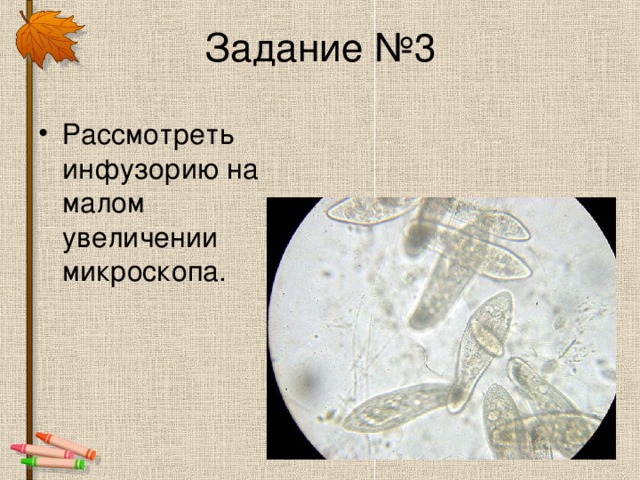 Задание №3

• Рассмотреть инфузорию на малом увеличении микроскопа.